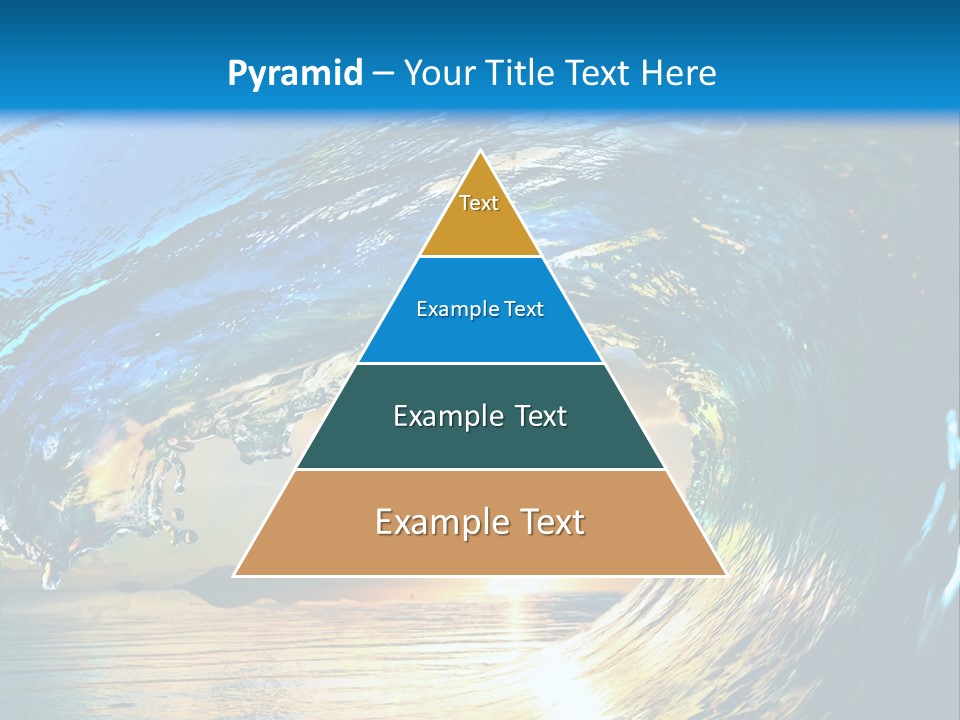 Pyramid – Your Title Text Here

Text

Example Text

Example Text

Example Text